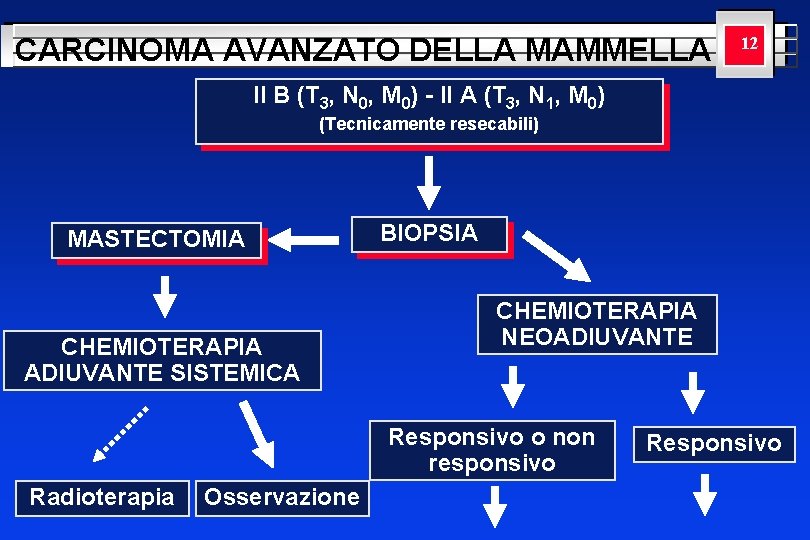 CARCINOMA AVANZATO DELLA MAMMELLA

12

II B ($T_3$, $N_0$, $M_0$) - II A ($T_3$, $N_1$, $M_0$)
(Tecnicamente resecabili)

BIOPSIA

MASTECTOMIA

CHEMIOTERAPIA ADIUVANTE SISTEMICA

Radioterapia

Osservazione

CHEMIOTERAPIA NEOADIUVANTE

Responsivo o non responsivo

Responsivo